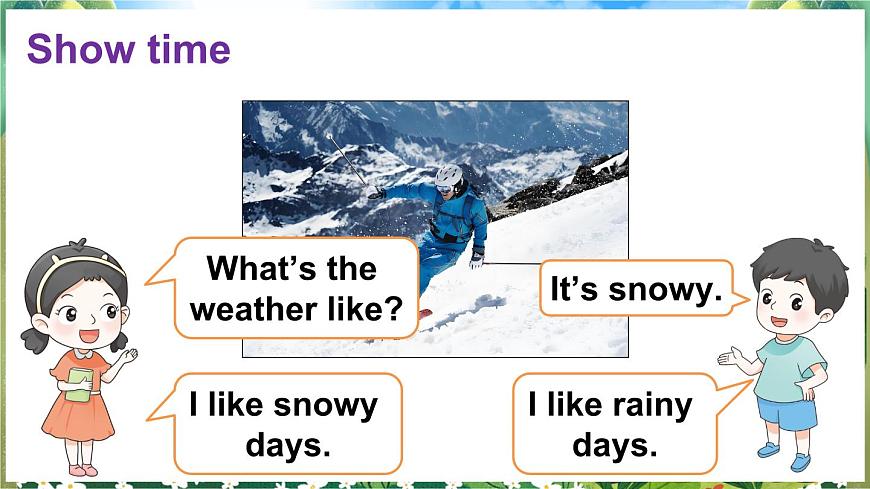 Show time

What's the weather like?

It's snowy.

I like snowy days.

I like rainy days.